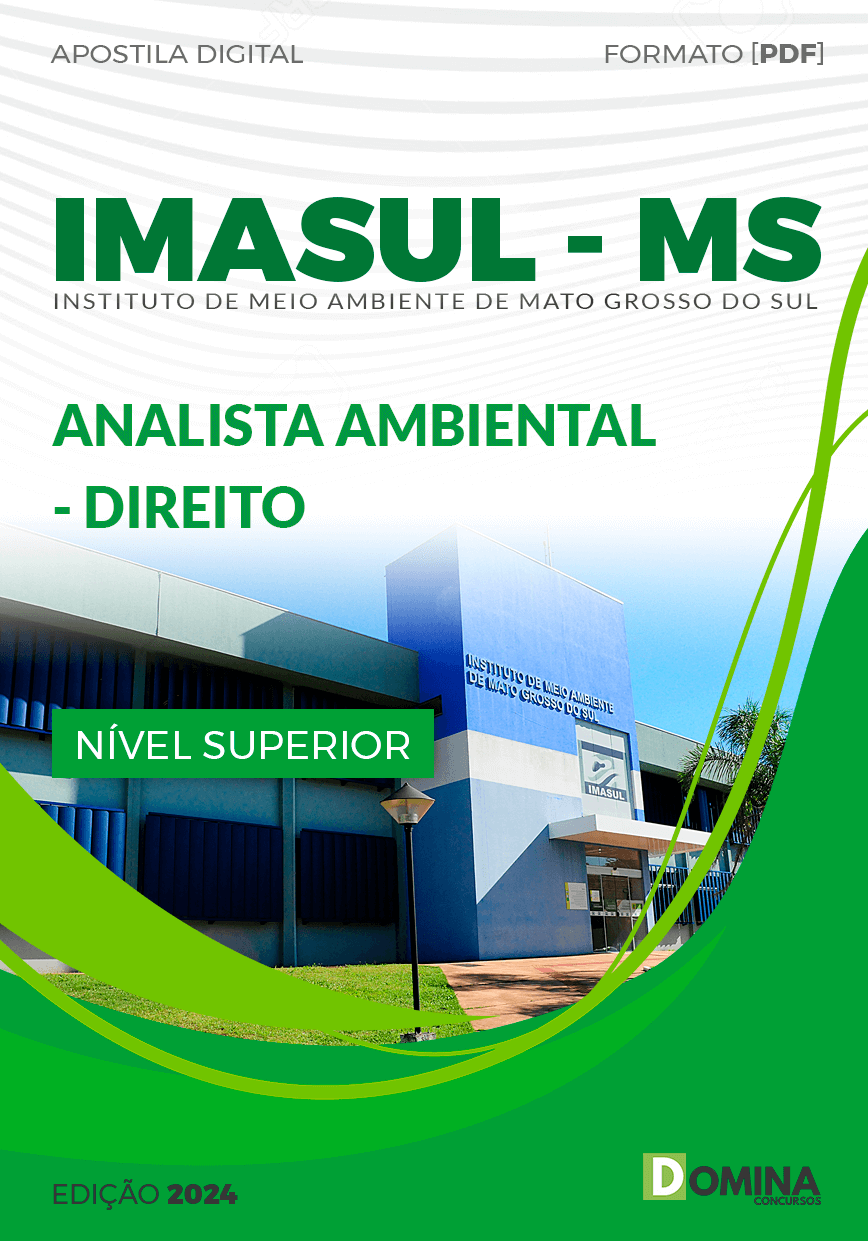 APOSTILA DIGITAL

FORMATO [PDF]

IMASUL - MS

INSTITUTO DE MEIO AMBIENTE DE MATO GROSSO DO SUL

ANALISTA AMBIENTAL - DIREITO

INSTITUTO DE MEIO AMBIENTE DE MATO GROSSO DO SUL

IMASUL

NÍVEL SUPERIOR

EDIÇÃO 2024

DOMINA CONCURSOS